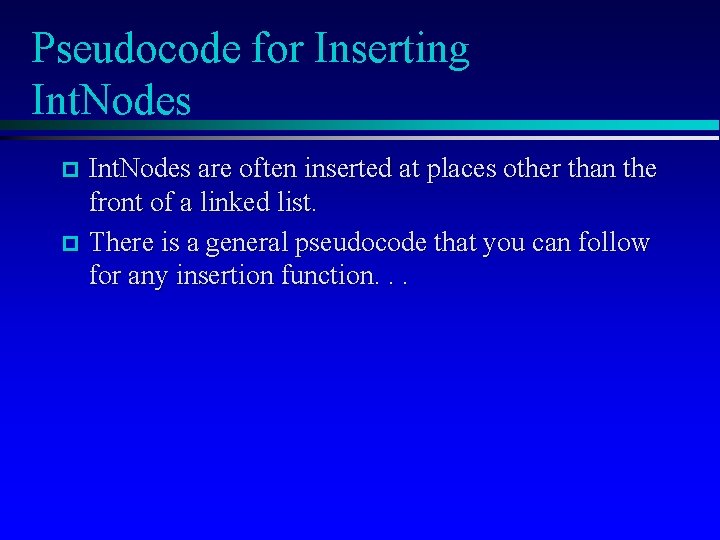 Pseudocode for Inserting IntNodes

IntNodes are often inserted at places other than the front of a linked list.

There is a general pseudocode that you can follow for any insertion function. . .